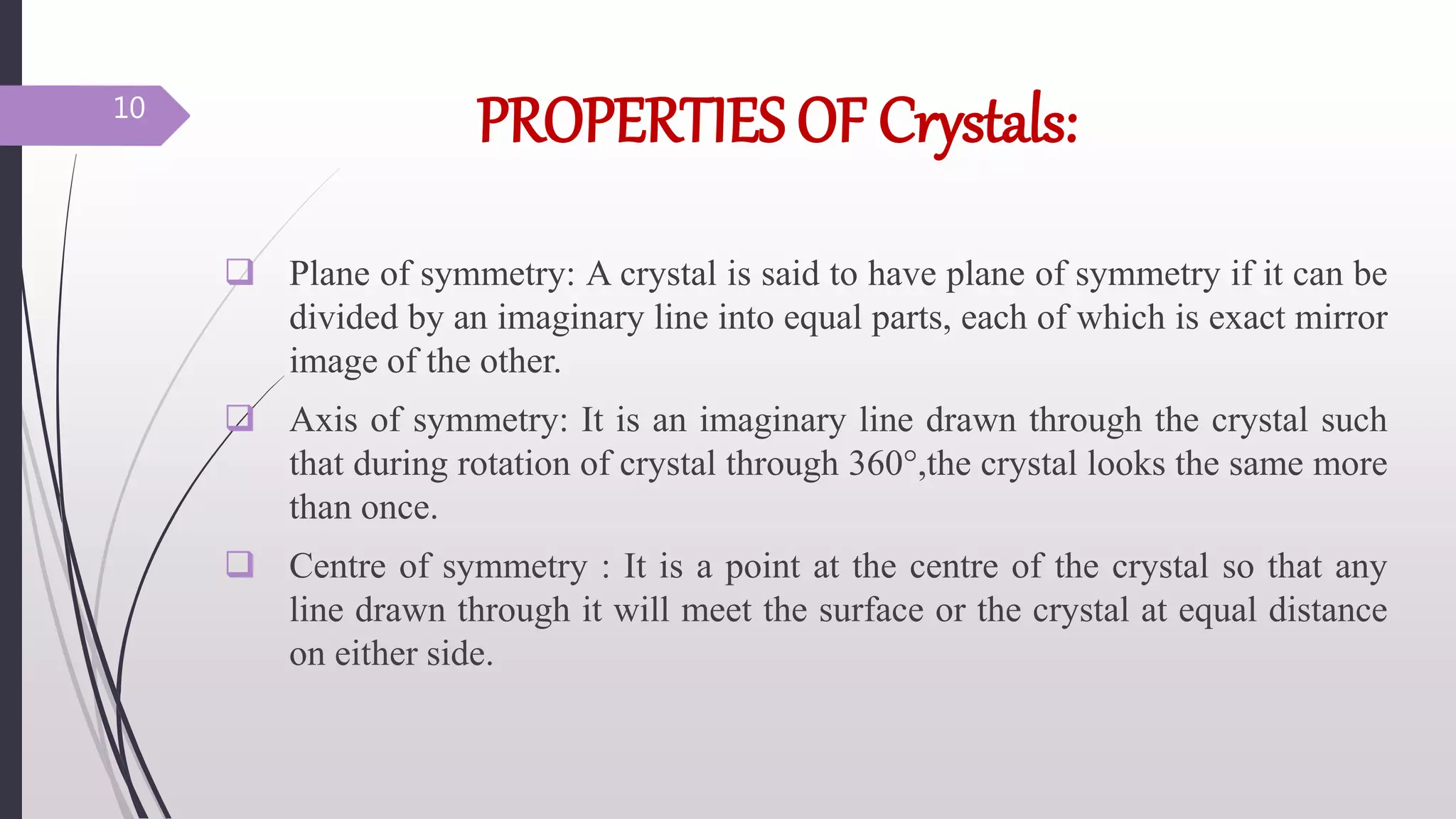 10

PROPERTIES OF Crystals:

❑ Plane of symmetry: A crystal is said to have plane of symmetry if it can be divided by an imaginary line into equal parts, each of which is exact mirror image of the other.

❑ Axis of symmetry: It is an imaginary line drawn through the crystal such that during rotation of crystal through 360°,the crystal looks the same more than once.

❑ Centre of symmetry : It is a point at the centre of the crystal so that any line drawn through it will meet the surface or the crystal at equal distance on either side.